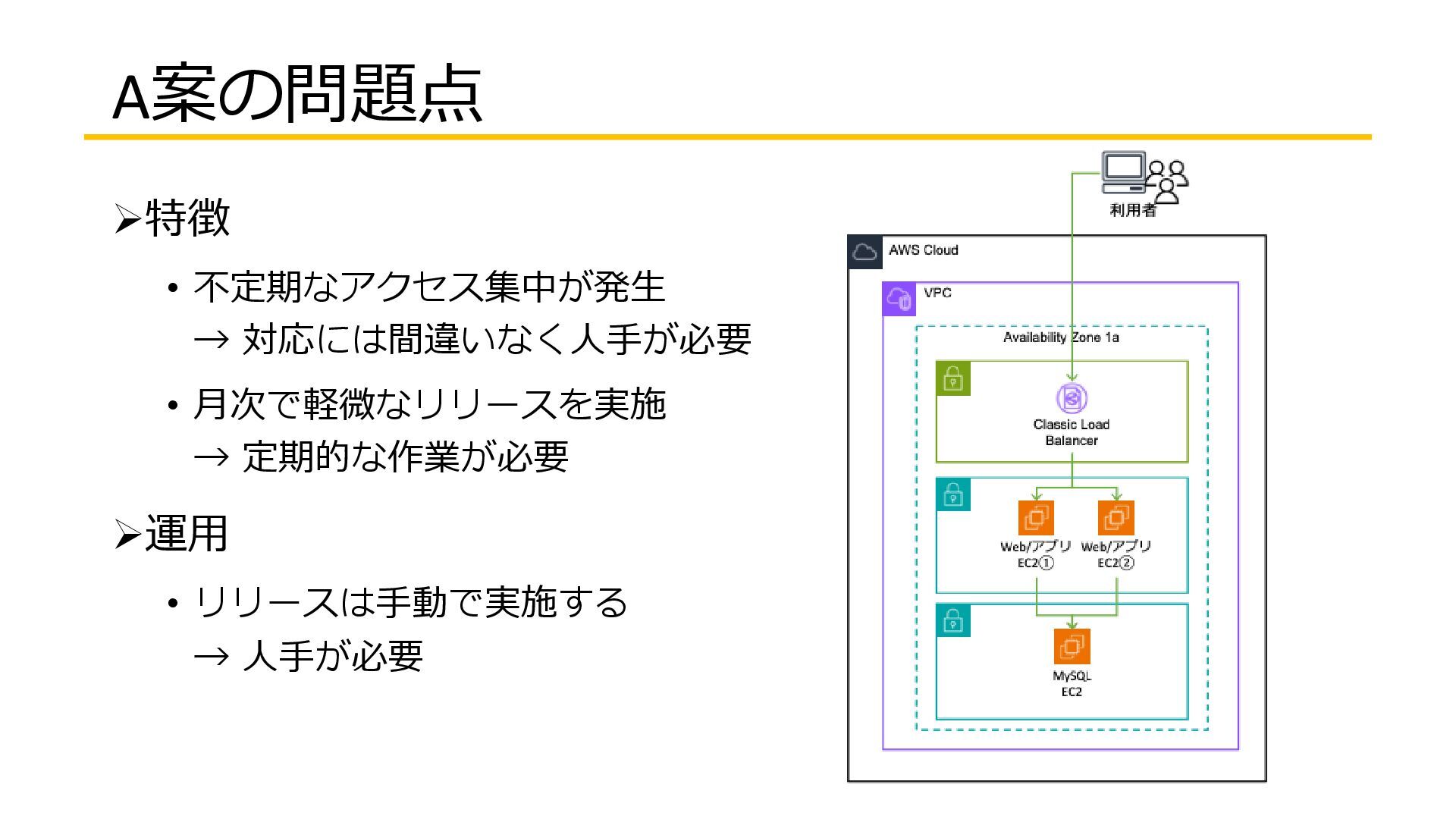 A案の問題点

➢特徴

• 不定期なアクセス集中が発生
→ 対応には間違いなく人手が必要

• 月次で軽微なリリースを実施
→ 定期的な作業が必要

➢運用

• リリースは手動で実施する
→ 人手が必要

利用者

AWS Cloud

VPC

Availability Zone 1a

Classic Load Balancer

Web/アプリ EC2①

Web/アプリ EC2②

MySQL EC2